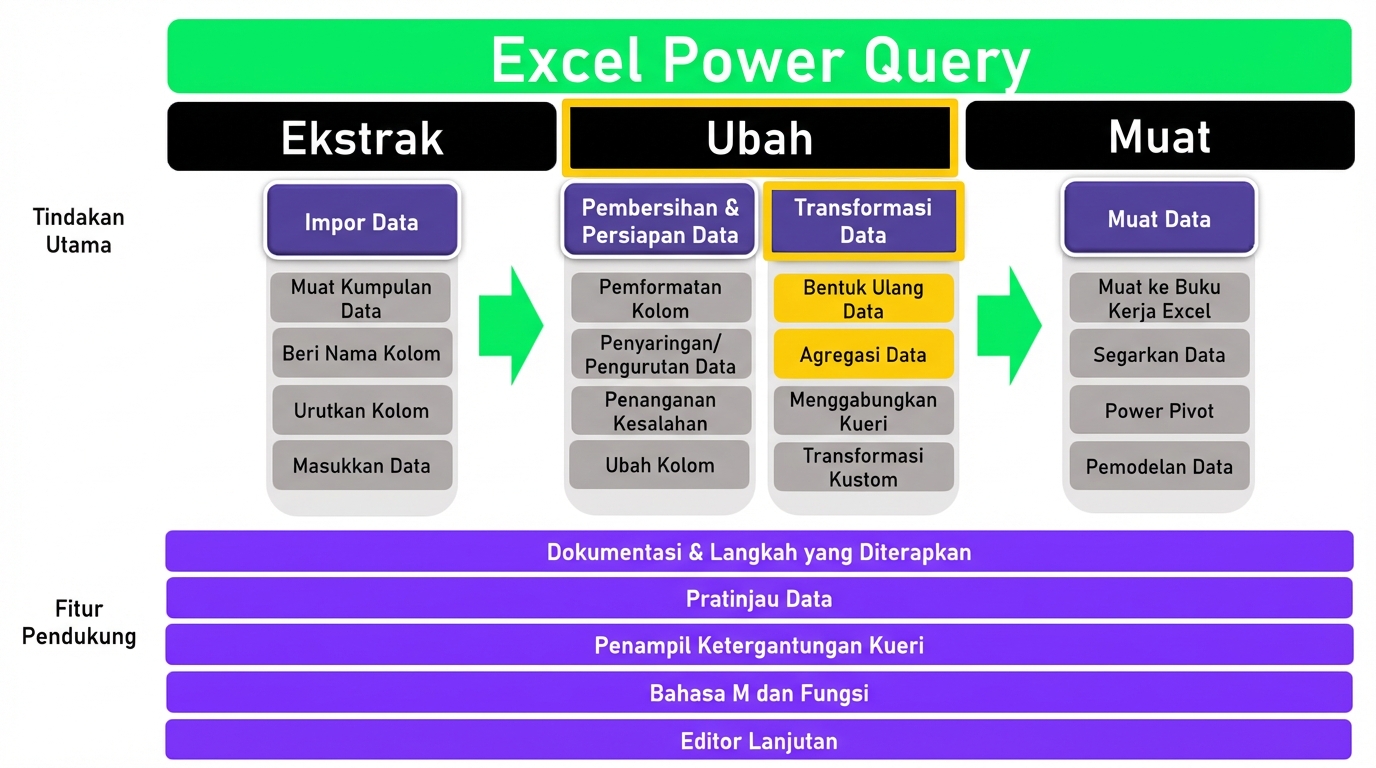 Excel Power Query

Ekstrak

Ubah

Muat

Tindakan Utama

Impor Data

Muat Kumpulan Data

Beri Nama Kolom

Urutkan Kolom

Masukkan Data

Pembersihan & Persiapan Data

Pemformatan Kolom

Penyaringan/ Pengurutan Data

Penanganan Kesalahan

Ubah Kolom

Transformasi Data

Bentuk Ulang Data

Agregasi Data

Menggabungkan Kueri

Transformasi Kustom

Muat Data

Muat ke Buku Kerja Excel

Segarkan Data

Power Pivot

Pemodelan Data

Fitur Pendukung

Dokumentasi & Langkah yang Diterapkan

Pratinjau Data

Penampil Ketergantungan Kueri

Bahasa M dan Fungsi

Editor Lanjutan